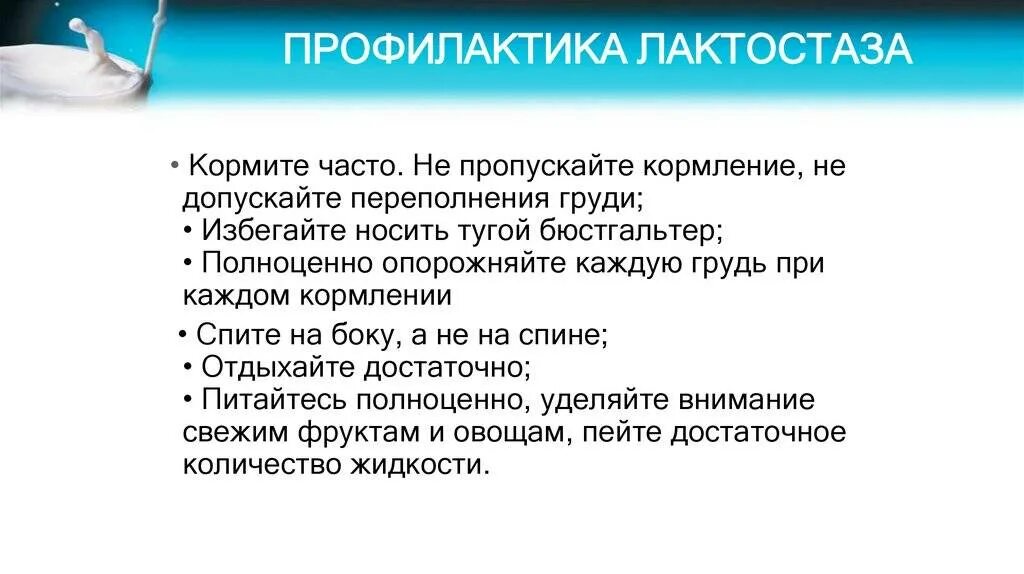 ПРОФИЛАКТИКА ЛАКТОСТАЗА

• Кормите часто. Не пропускайте кормление, не допускайте переполнения груди;
• Избегайте носить тугой бюстгальтер;
• Полноценно опорожняйте каждую грудь при каждом кормлении

• Спите на боку, а не на спине;
• Отдыхайте достаточно;
• Питайтесь полноценно, уделяйте внимание свежим фруктам и овощам, пейте достаточное количество жидкости.